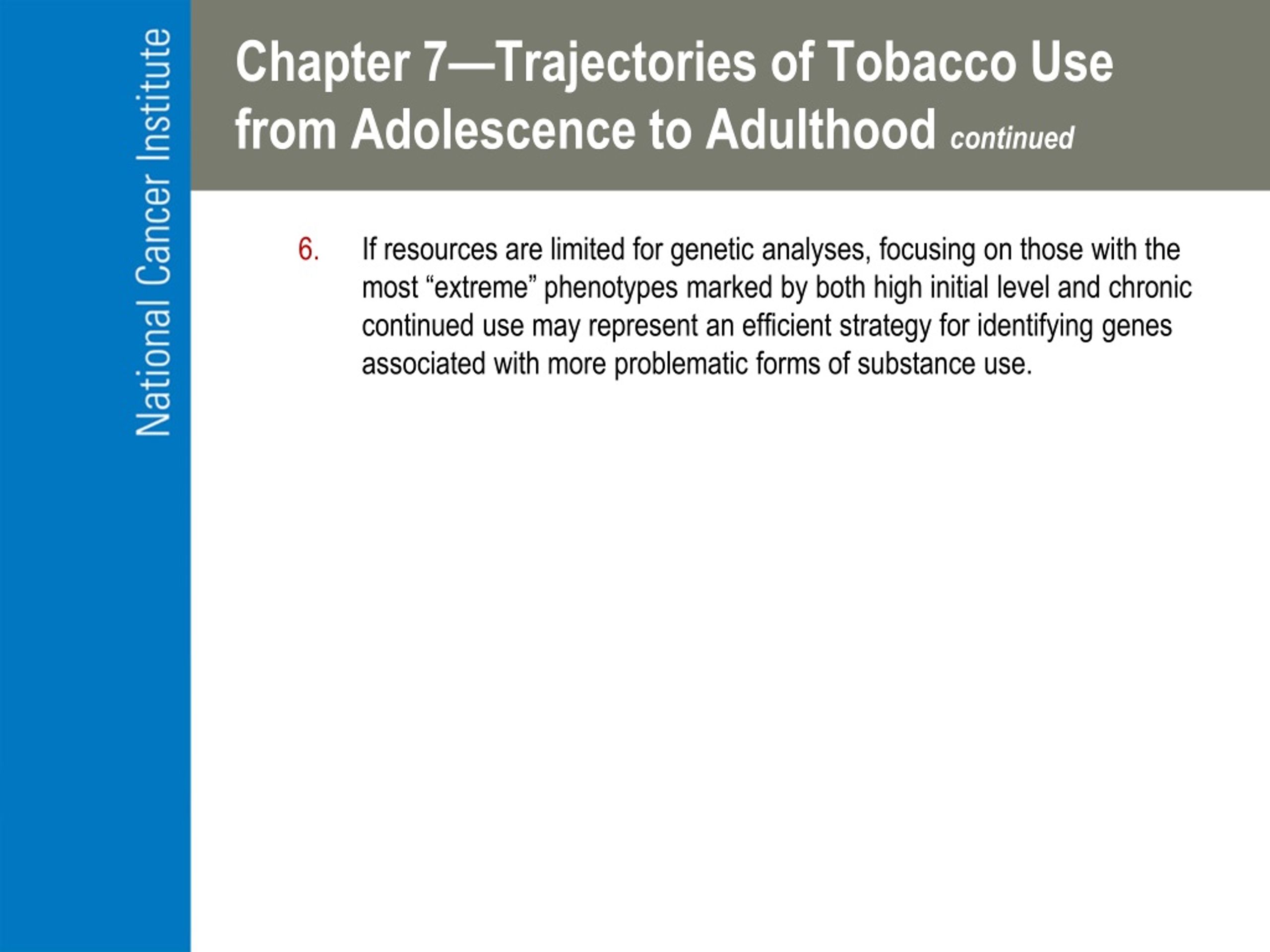 National Cancer Institute

Chapter 7—Trajectories of Tobacco Use from Adolescence to Adulthood continued

6. If resources are limited for genetic analyses, focusing on those with the most “extreme” phenotypes marked by both high initial level and chronic continued use may represent an efficient strategy for identifying genes associated with more problematic forms of substance use.